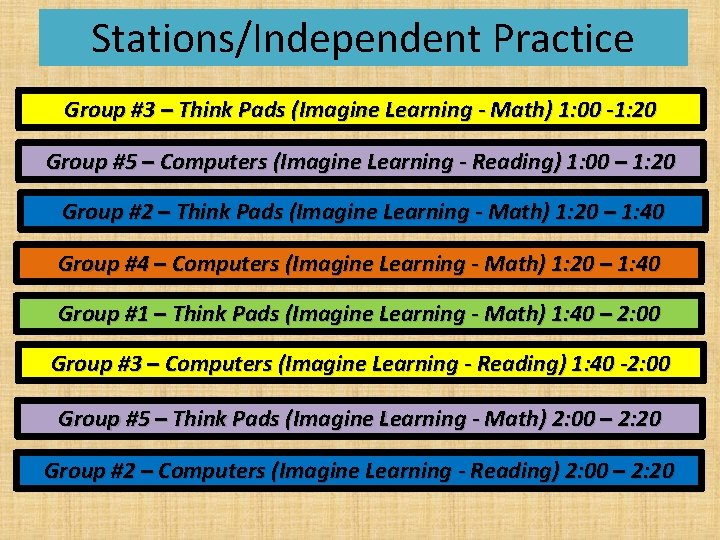 Stations/Independent Practice

Group #3 – Think Pads (Imagine Learning - Math) 1:00 -1:20

Group #5 – Computers (Imagine Learning - Reading) 1:00 – 1:20

Group #2 – Think Pads (Imagine Learning - Math) 1:20 – 1:40

Group #4 – Computers (Imagine Learning - Math) 1:20 – 1:40

Group #1 – Think Pads (Imagine Learning - Math) 1:40 – 2:00

Group #3 – Computers (Imagine Learning - Reading) 1:40 -2:00

Group #5 – Think Pads (Imagine Learning - Math) 2:00 – 2:20

Group #2 – Computers (Imagine Learning - Reading) 2:00 – 2:20